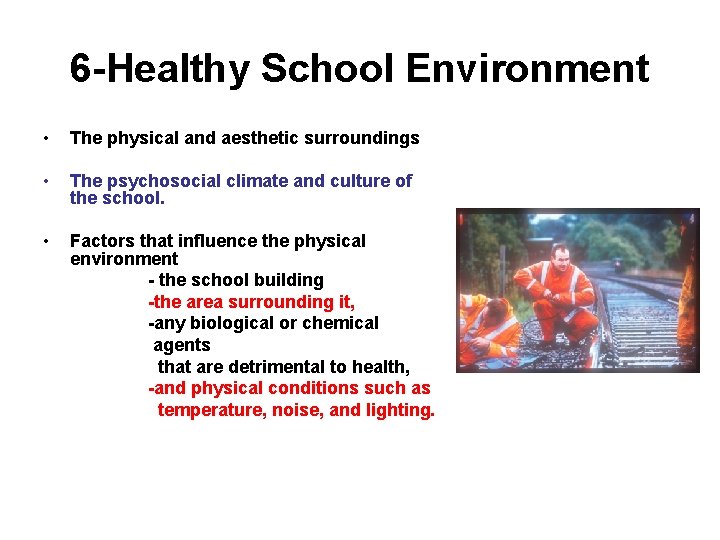 6-Healthy School Environment

• The physical and aesthetic surroundings

• The psychosocial climate and culture of the school.

• Factors that influence the physical environment
- the school building
-the area surrounding it,
-any biological or chemical agents
that are detrimental to health,
-and physical conditions such as temperature, noise, and lighting.